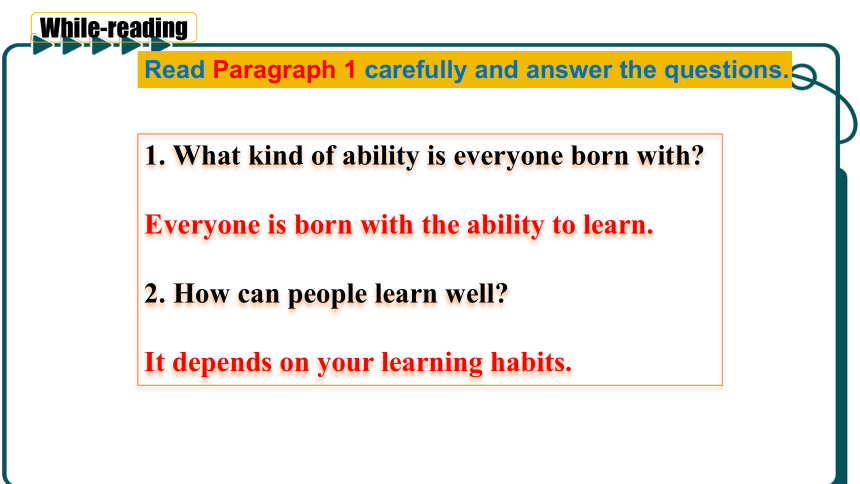 While-reading

Read Paragraph 1 carefully and answer the questions.

1. What kind of ability is everyone born with?

Everyone is born with the ability to learn.

2. How can people learn well?

It depends on your learning habits.